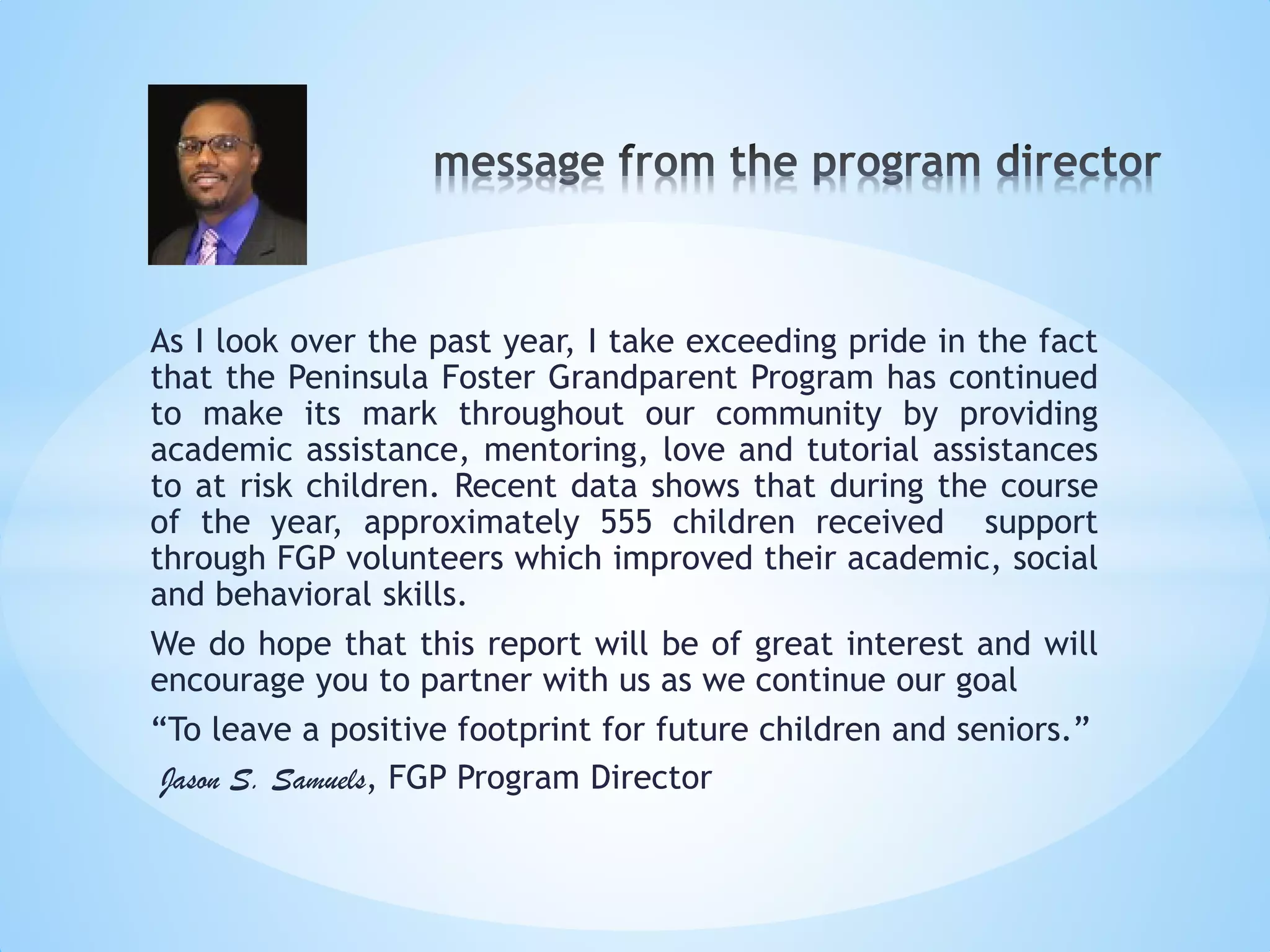 message from the program director

As I look over the past year, I take exceeding pride in the fact that the Peninsula Foster Grandparent Program has continued to make its mark throughout our community by providing academic assistance, mentoring, love and tutorial assistances to at risk children. Recent data shows that during the course of the year, approximately 555 children received support through FGP volunteers which improved their academic, social and behavioral skills.

We do hope that this report will be of great interest and will encourage you to partner with us as we continue our goal

“To leave a positive footprint for future children and seniors.”

Jason S. Samuels, FGP Program Director